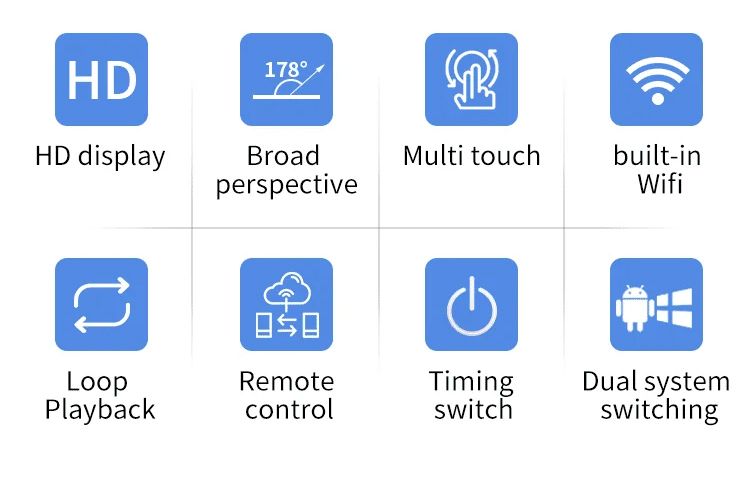 HD

HD display

178°

Broad perspective

Multi touch

built-in Wifi

Loop Playback

Remote control

Timing switch

Dual system switching